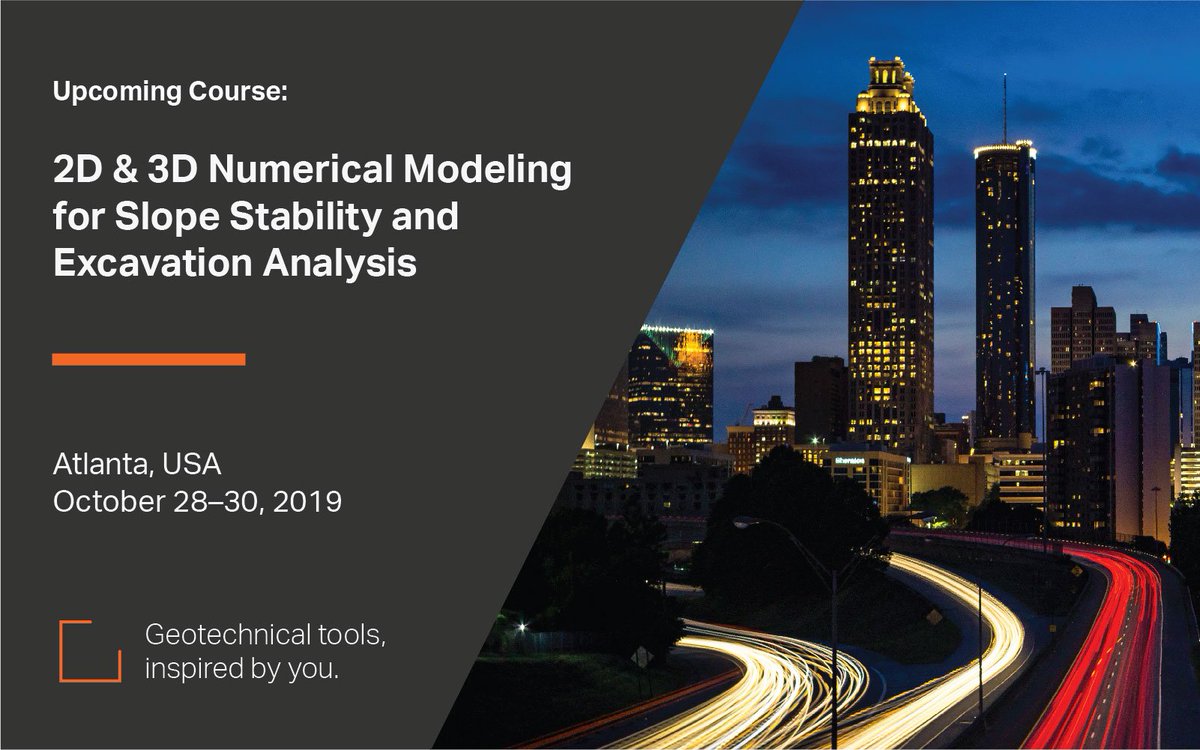 Upcoming Course:

2D & 3D Numerical Modeling for Slope Stability and Excavation Analysis

Atlanta, USA
October 28–30, 2019

Geotechnical tools, inspired by you.